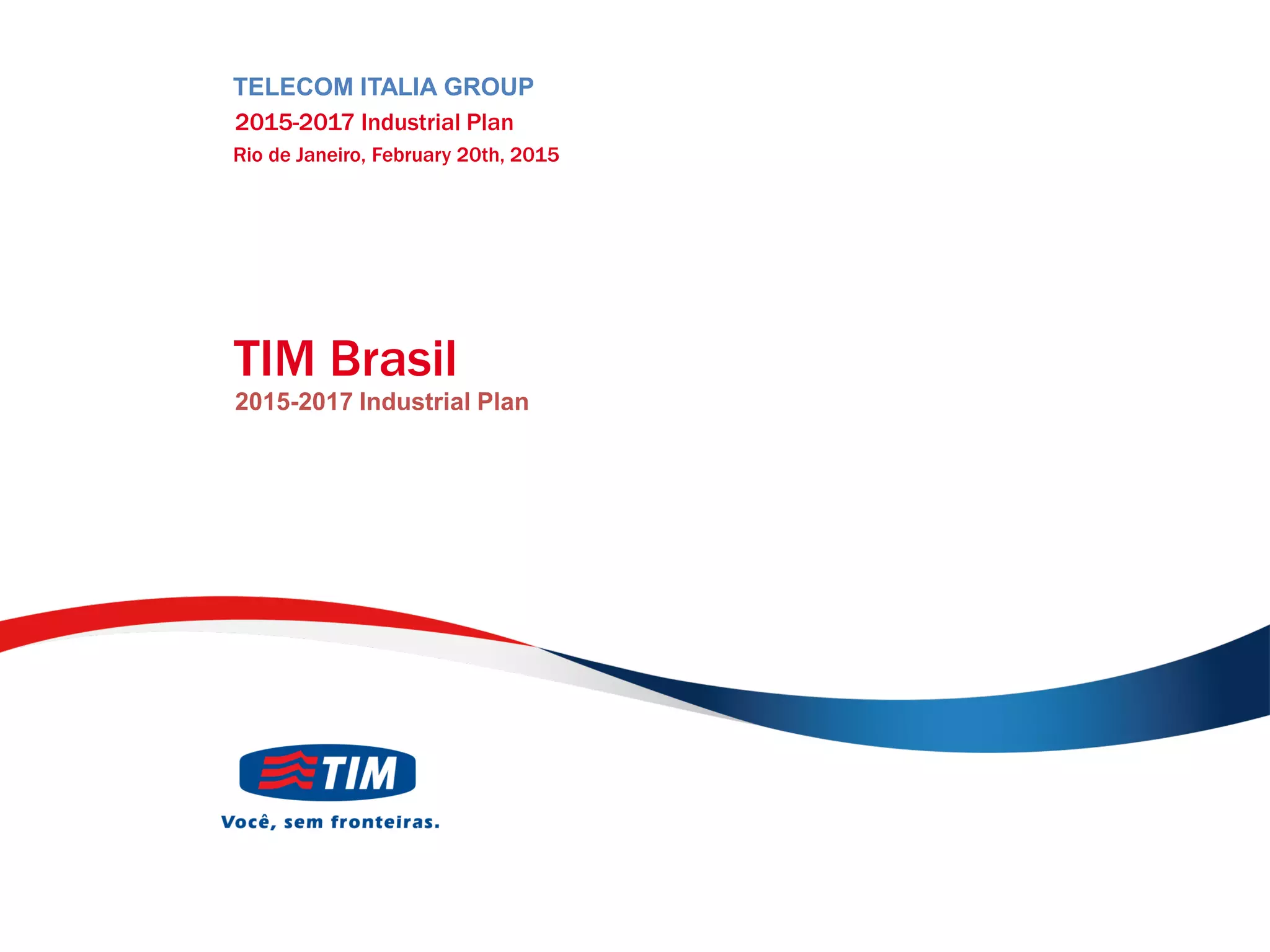 TELECOM ITALIA GROUP
2015-2017 Industrial Plan
Rio de Janeiro, February 20th, 2015

TIM Brasil
2015-2017 Industrial Plan

TIM
Você, sem fronteiras.